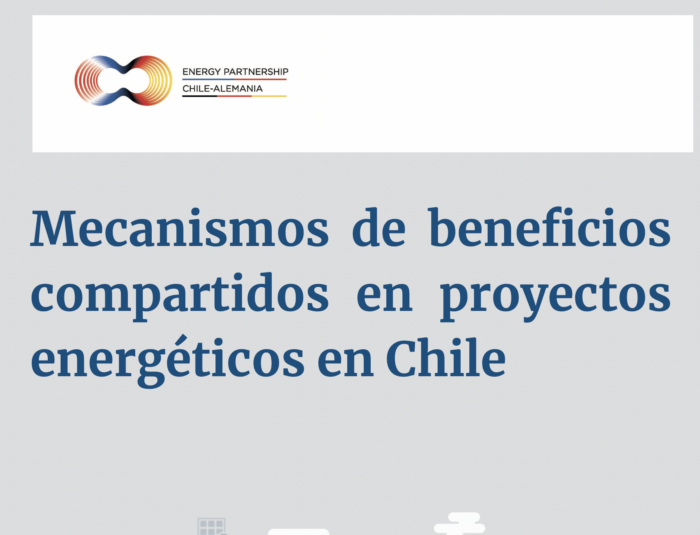 ENERGY PARTNERSHIP
CHILE-ALEMANIA

Mecanismos de beneficios compartidos en proyectos energéticos en Chile